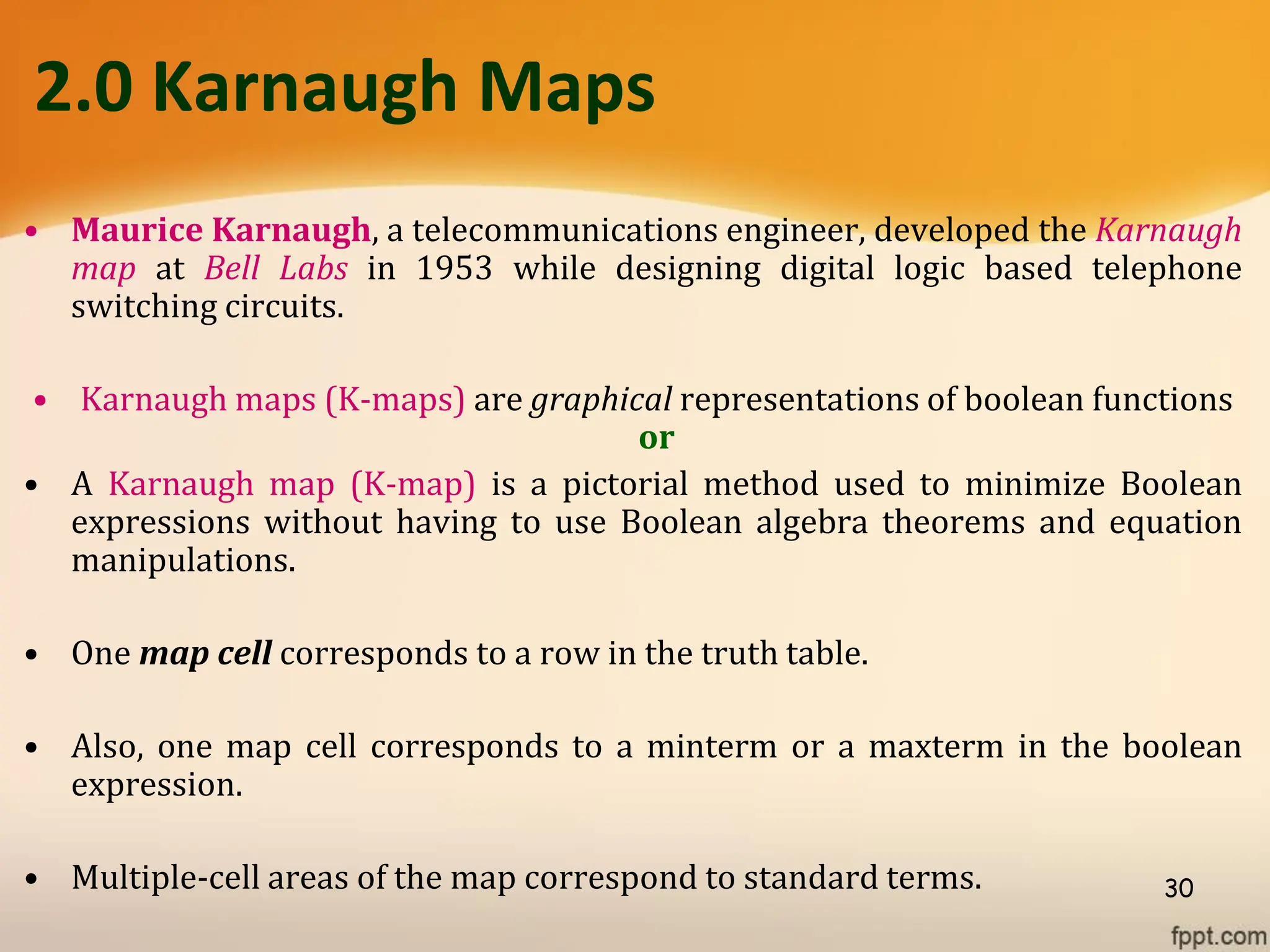 2.0 Karnaugh Maps

• Maurice Karnaugh, a telecommunications engineer, developed the Karnaugh map at Bell Labs in 1953 while designing digital logic based telephone switching circuits.

• Karnaugh maps (K-maps) are graphical representations of boolean functions

or

• A Karnaugh map (K-map) is a pictorial method used to minimize Boolean expressions without having to use Boolean algebra theorems and equation manipulations.

• One map cell corresponds to a row in the truth table.

• Also, one map cell corresponds to a minterm or a maxterm in the boolean expression.

• Multiple-cell areas of the map correspond to standard terms.

30

fppt.com